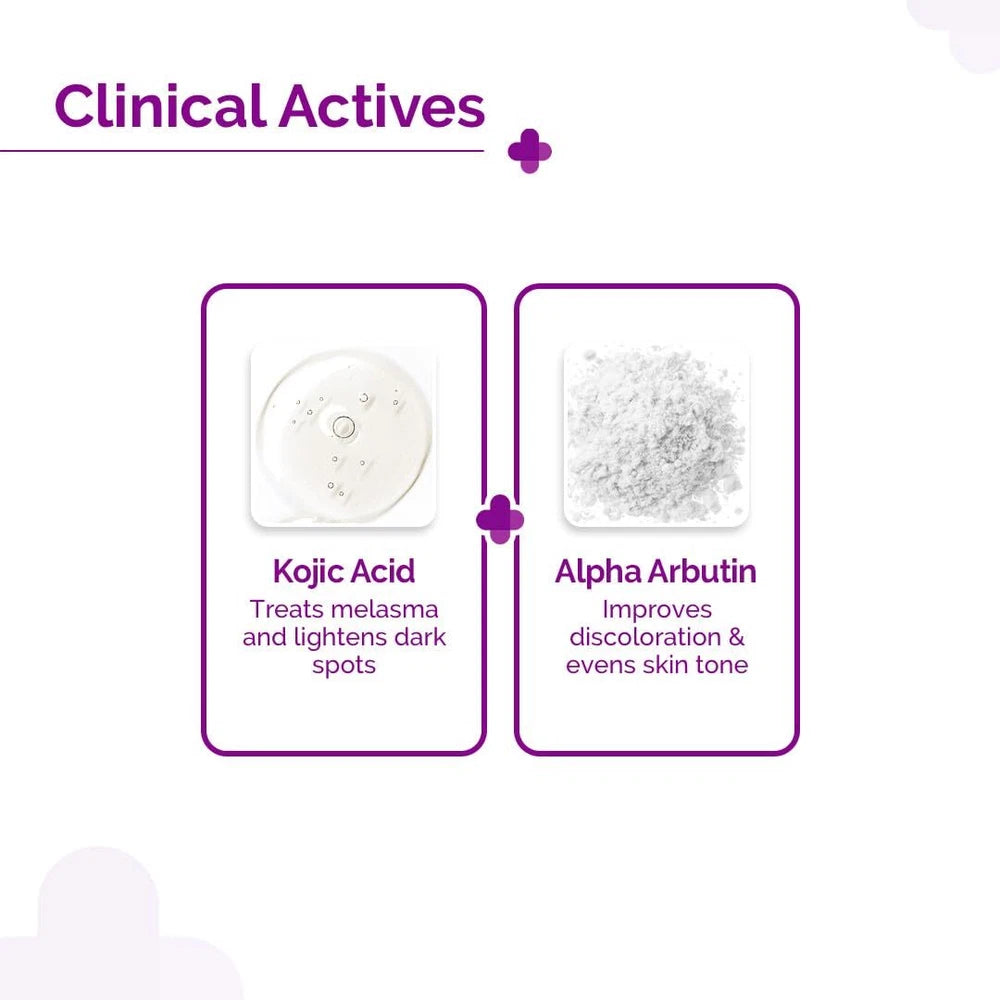 Clinical Actives

Kojic Acid
Treats melasma and lightens dark spots

Alpha Arbutin
Improves discoloration & evens skin tone